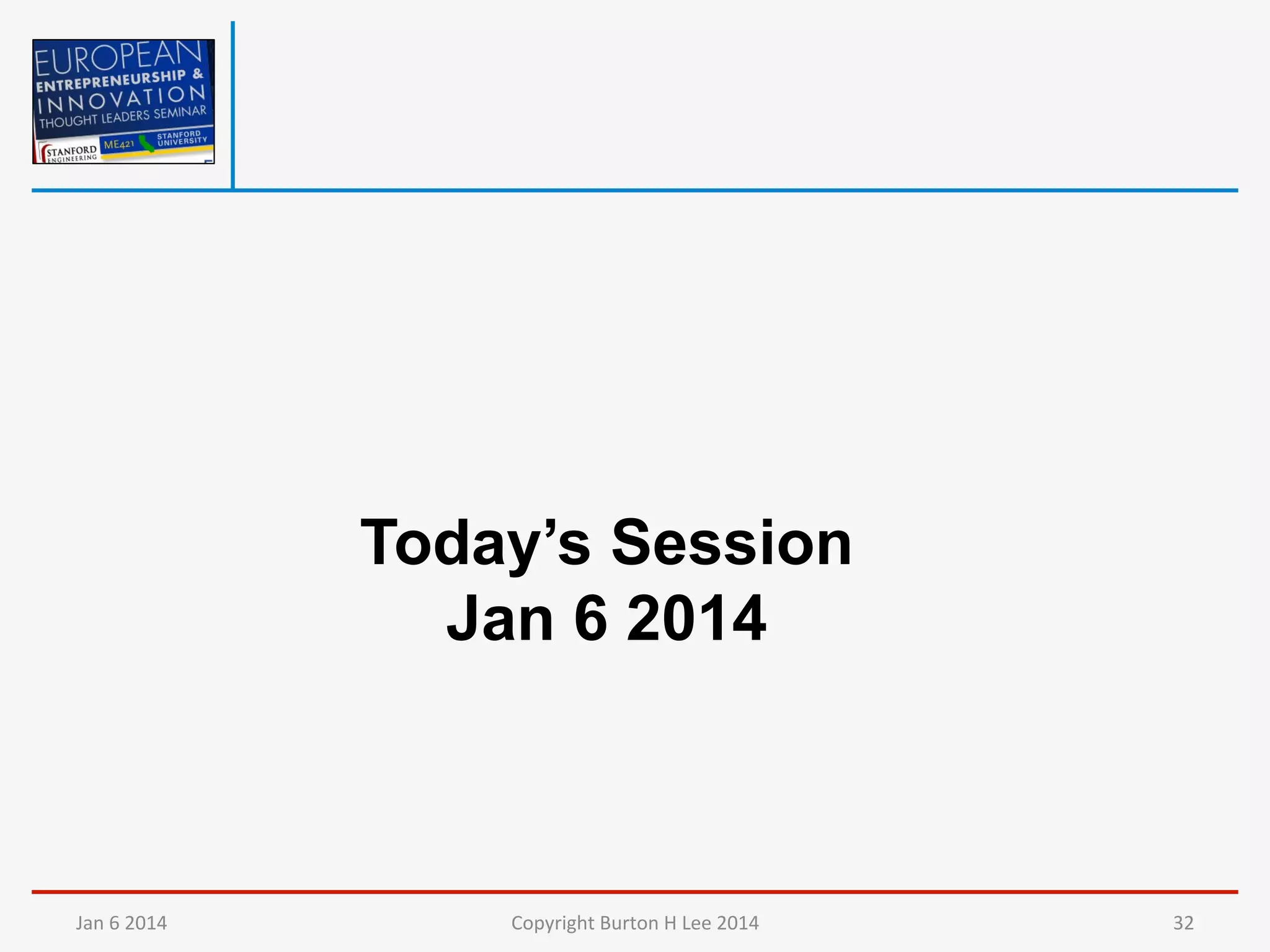 EUROPEAN
ENTREPRENEURSHIP &
INNOVATION
THOUGHT LEADERS SEMINAR
STANFORD ENGINEERING ME421 STANFORD UNIVERSITY

Today's Session
Jan 6 2014

Jan 6 2014
Copyright Burton H Lee 2014
32